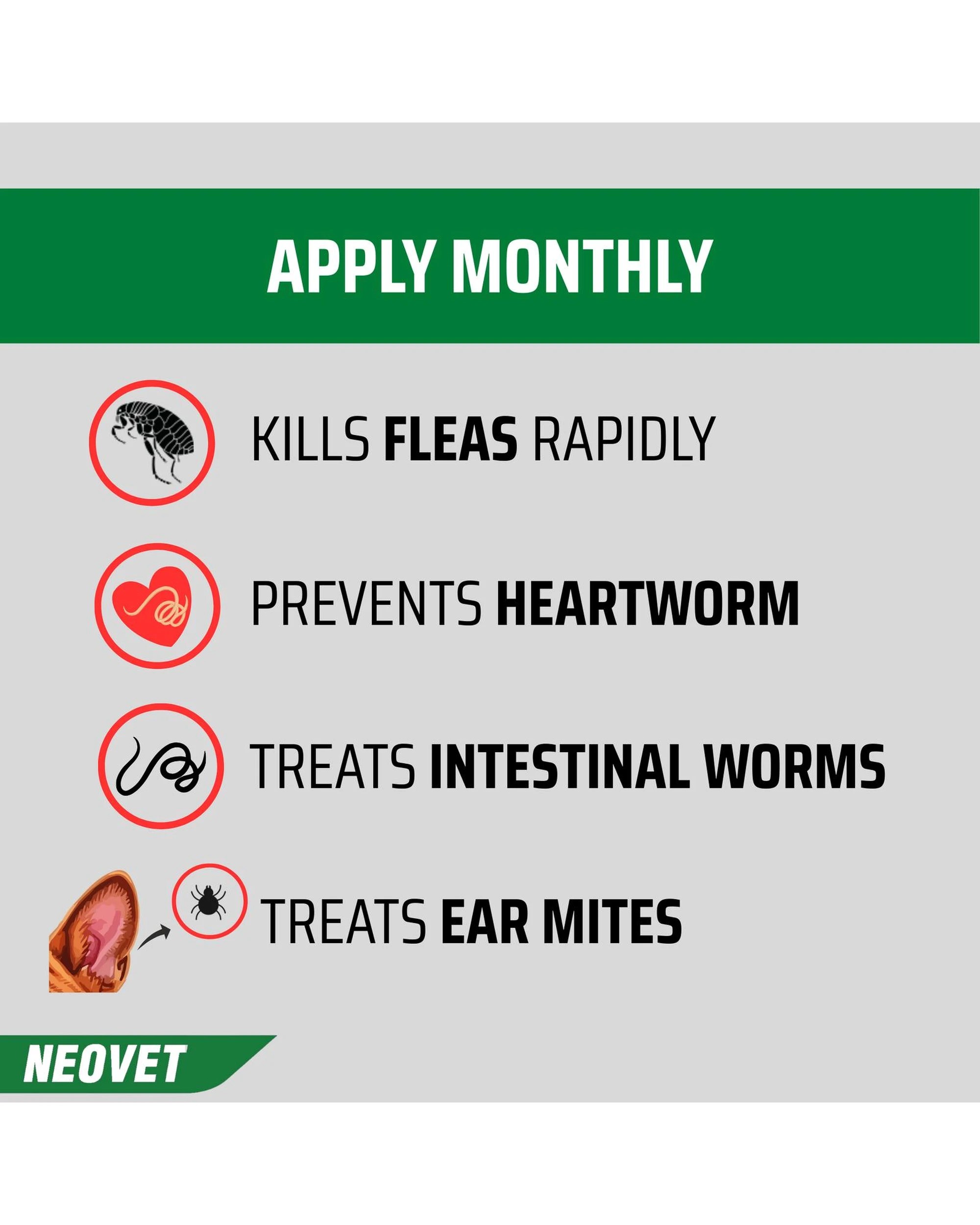 APPLY MONTHLY

KILLS FLEAS RAPIDLY

PREVENTS HEARTWORM

TREATS INTESTINAL WORMS

TREATS EAR MITES

NEOVET